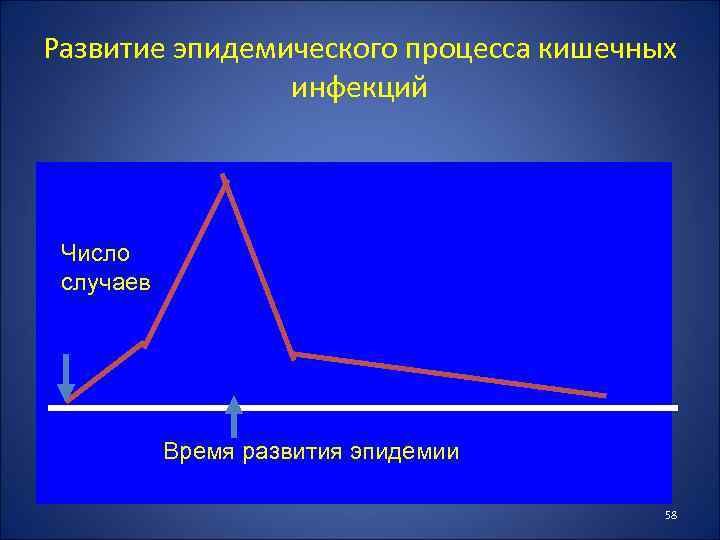 Развитие эпидемического процесса кишечных инфекций

Число случаев

Время развития эпидемии

58